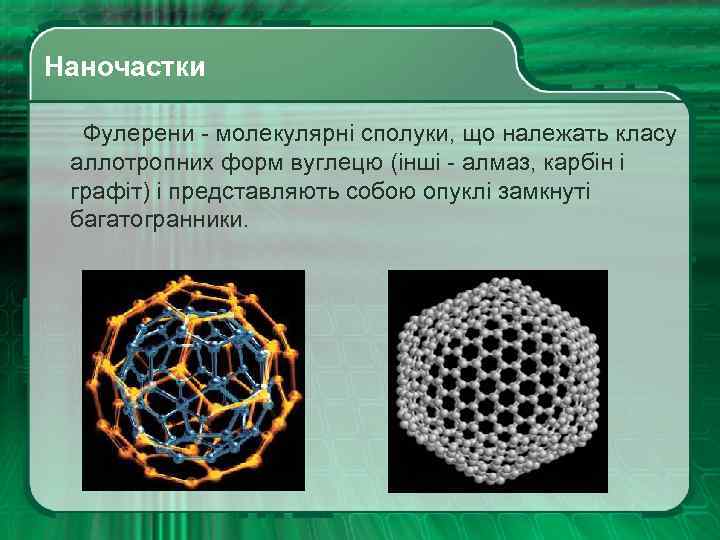 Наночастки

Фулерени - молекулярні сполуки, що належать класу аллотропних форм вуглецю (інші - алмаз, карбін і графіт) і представляють собою опуклі замкнуті багатогранники.